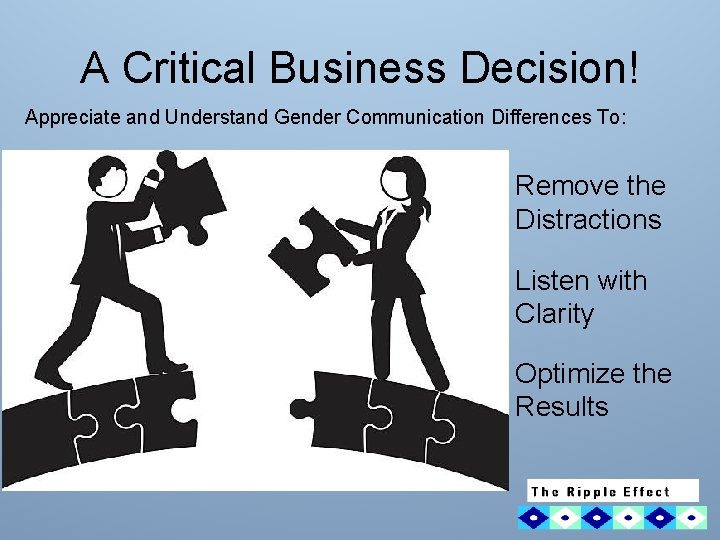 A Critical Business Decision!

Appreciate and Understand Gender Communication Differences To:

Remove the Distractions

Listen with Clarity

Optimize the Results

The Ripple Effect